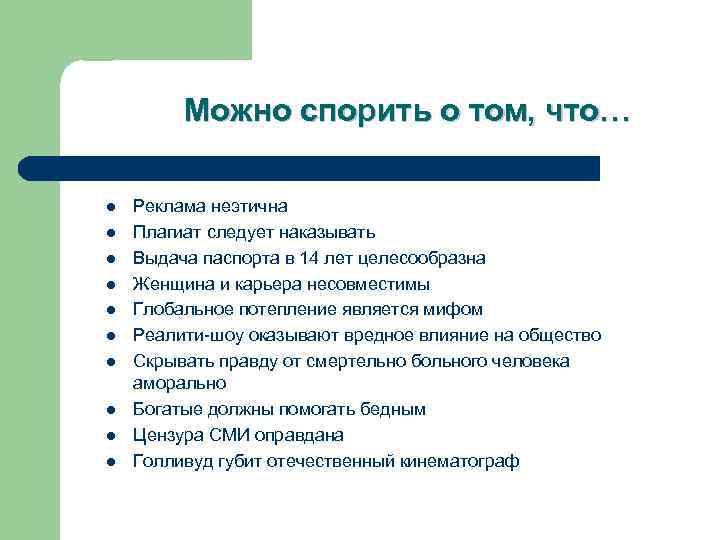 Можно спорить о том, что…

- Реклама неэтична
- Плагиат следует наказывать
- Выдача паспорта в 14 лет целесообразна
- Женщина и карьера несовместимы
- Глобальное потепление является мифом
- Реалити-шоу оказывают вредное влияние на общество
- Скрывать правду от смертельно больного человека аморально
- Богатые должны помогать бедным
- Цензура СМИ оправдана
- Голливуд губит отечественный кинематограф